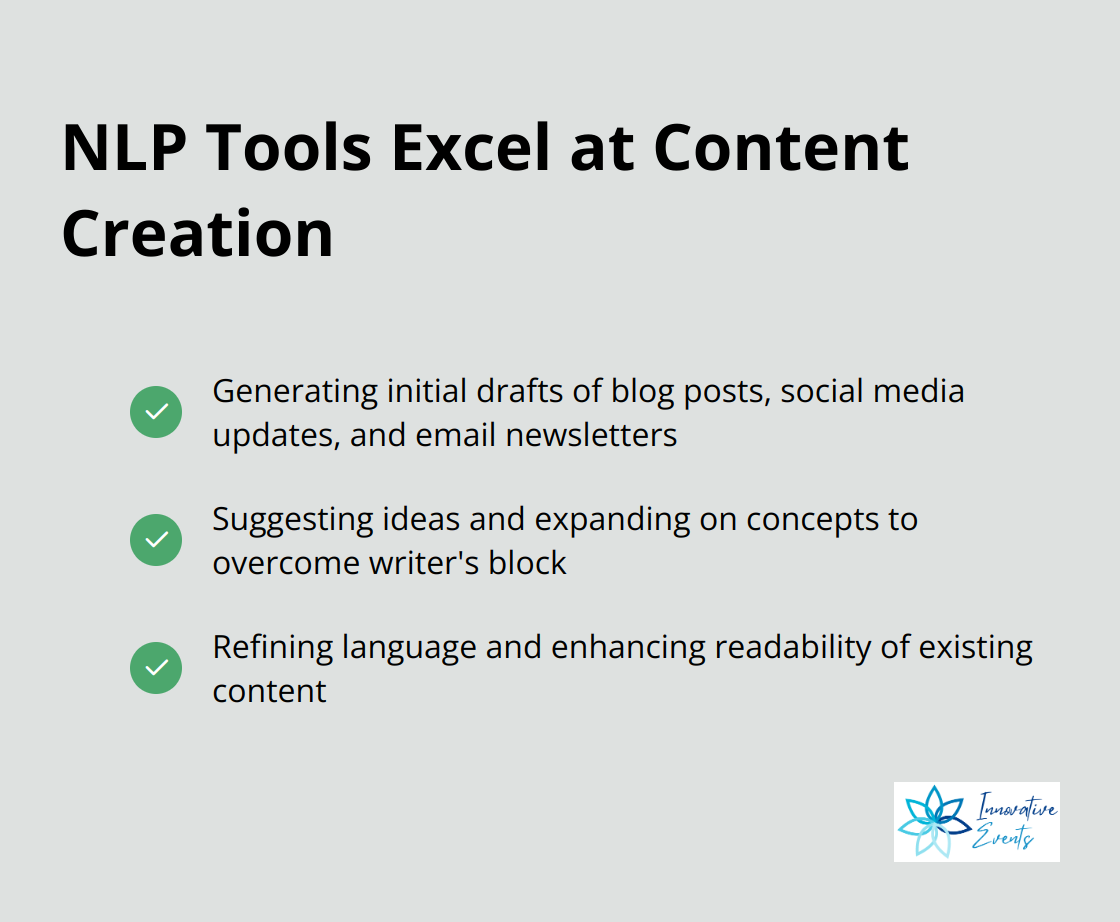 NLP Tools Excel at Content Creation

Generating initial drafts of blog posts, social media updates, and email newsletters

Suggesting ideas and expanding on concepts to overcome writer's block

Refining language and enhancing readability of existing content

Innovative Events